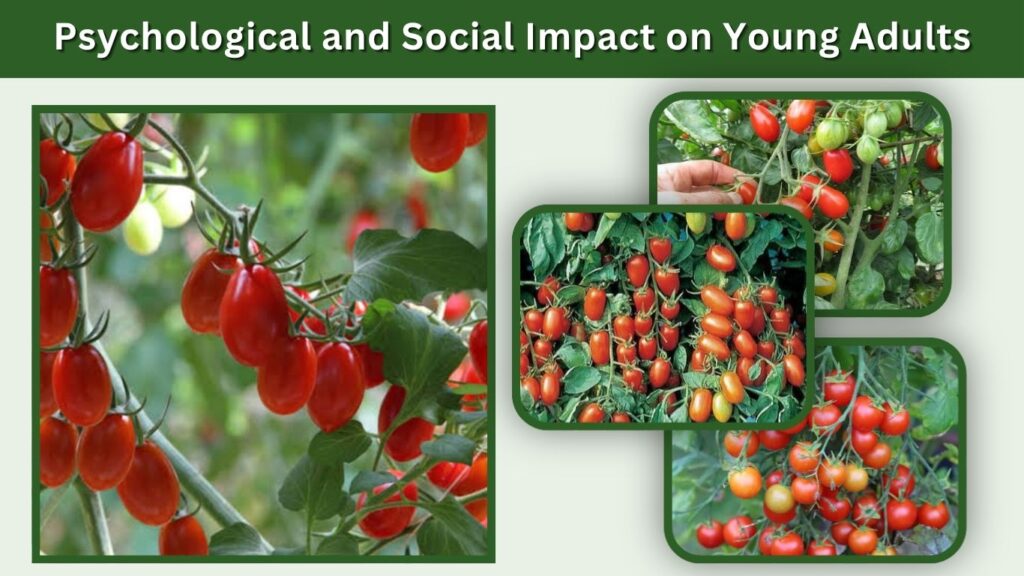 Psychological and Social Impact on Young Adults